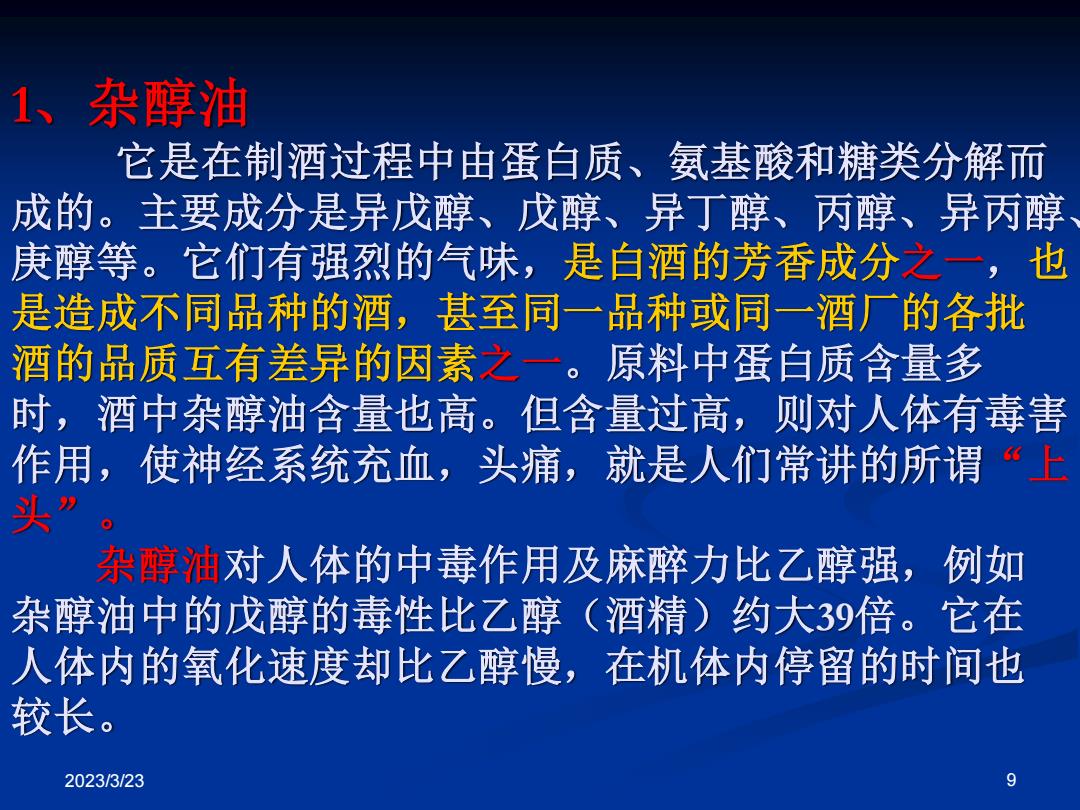 1、杂醇油

它是在制酒过程中由蛋白质、氨基酸和糖类分解而成的。主要成分是异戊醇、戊醇、异丁醇、丙醇、异丙醇、庚醇等。它们有强烈的气味，是白酒的芳香成分之一，也是造成不同品种的酒，甚至同一品种或同一酒厂的各批酒的品质互有差异的因素之一。原料中蛋白质含量多时，酒中杂醇油含量也高。但含量过高，则对人体有毒害作用，使神经系统充血，头痛，就是人们常讲的所谓“上头”。

杂醇油对人体的中毒作用及麻醉力比乙醇强，例如杂醇油中的戊醇的毒性比乙醇（酒精）约大39倍。它在人体内的氧化速度却比乙醇慢，在机体内停留的时间也较长。

2023/3/23

9